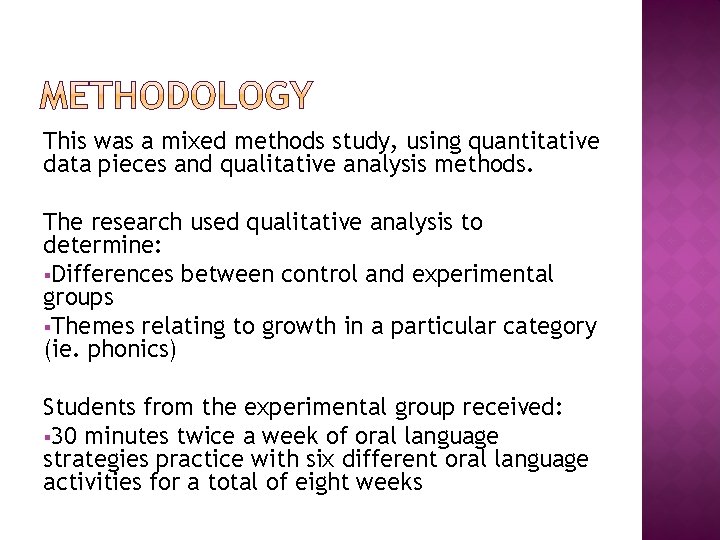 METHODOLOGY

This was a mixed methods study, using quantitative data pieces and qualitative analysis methods.

The research used qualitative analysis to determine:
▪Differences between control and experimental groups
▪Themes relating to growth in a particular category (ie. phonics)

Students from the experimental group received:
▪30 minutes twice a week of oral language strategies practice with six different oral language activities for a total of eight weeks